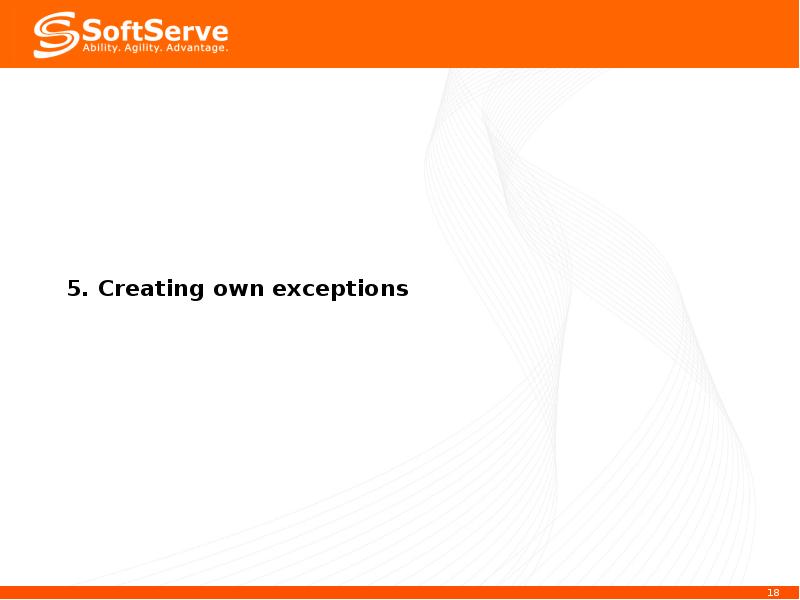 SoftServe
Ability. Agility. Advantage.

5. Creating own exceptions

18